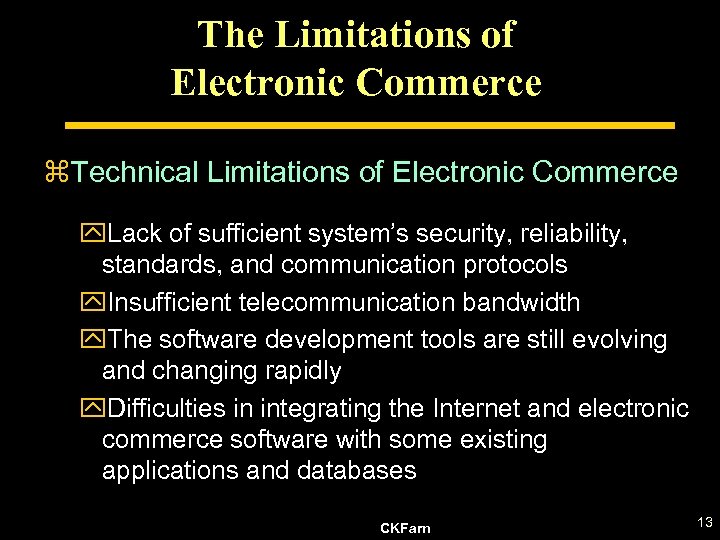 The Limitations of Electronic Commerce

⌘Technical Limitations of Electronic Commerce

☒Lack of sufficient system's security, reliability, standards, and communication protocols

☒Insufficient telecommunication bandwidth

☒The software development tools are still evolving and changing rapidly

☒Difficulties in integrating the Internet and electronic commerce software with some existing applications and databases

CKFarn

13